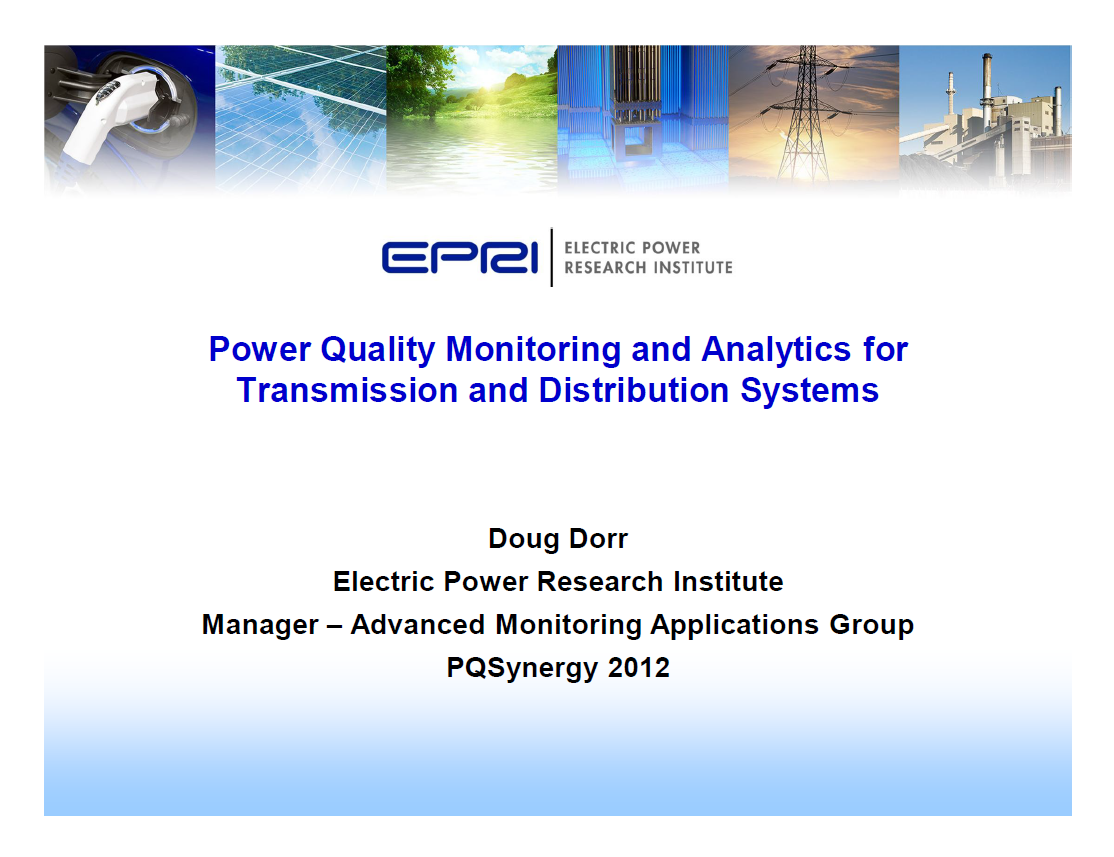 EPRI | ELECTRIC POWER RESEARCH INSTITUTE

Power Quality Monitoring and Analytics for Transmission and Distribution Systems

Doug Dorr
Electric Power Research Institute
Manager – Advanced Monitoring Applications Group
PQSynergy 2012